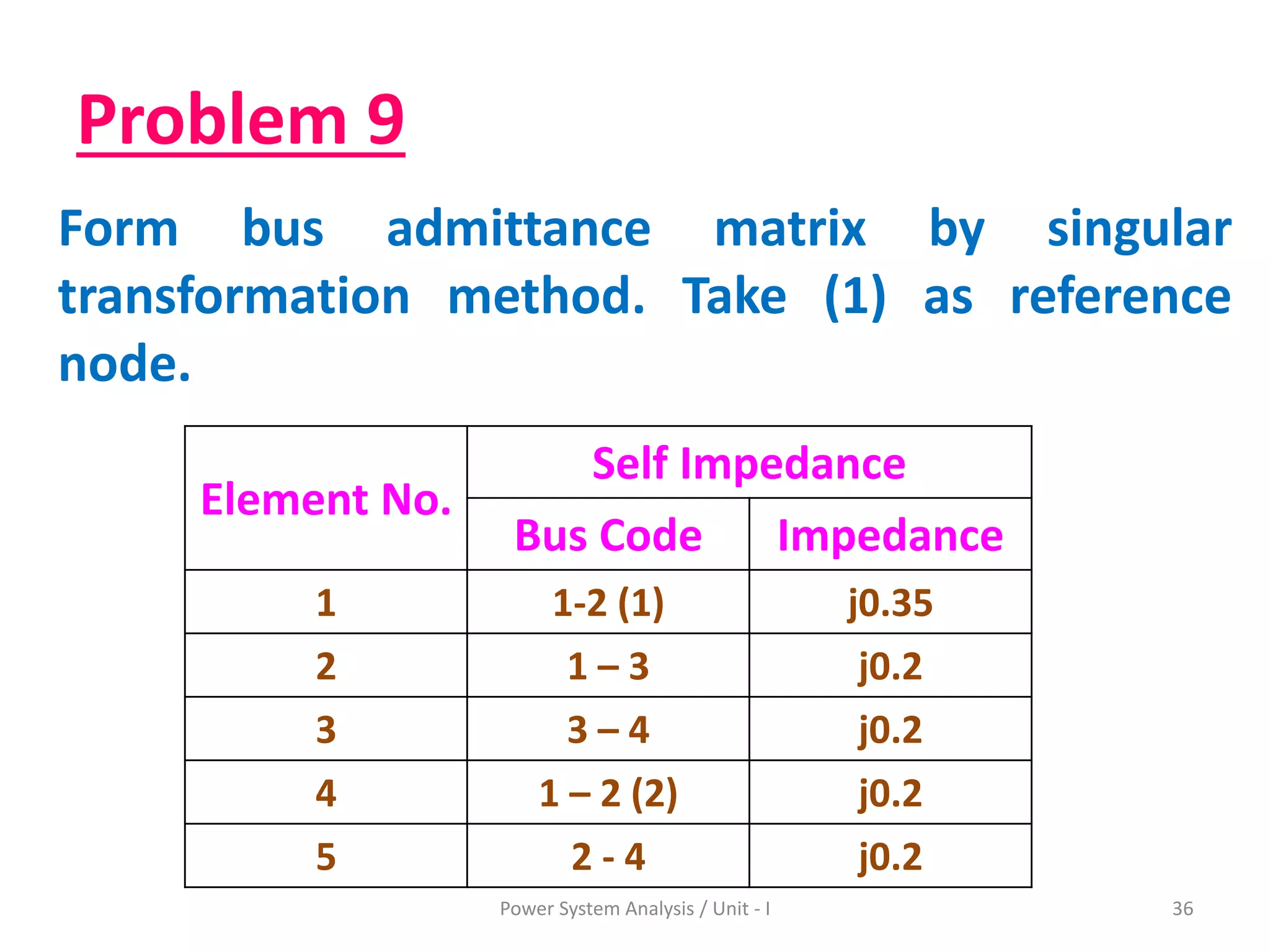 Problem 9

Form bus admittance matrix by singular transformation method. Take (1) as reference node.

| Element No. | Self Impedance | |
|---|---|---|
| | Bus Code | Impedance |
| 1 | 1-2 (1) | j0.35 |
| 2 | 1 – 3 | j0.2 |
| 3 | 3 – 4 | j0.2 |
| 4 | 1 – 2 (2) | j0.2 |
| 5 | 2 - 4 | j0.2 |

Power System Analysis / Unit - I

36